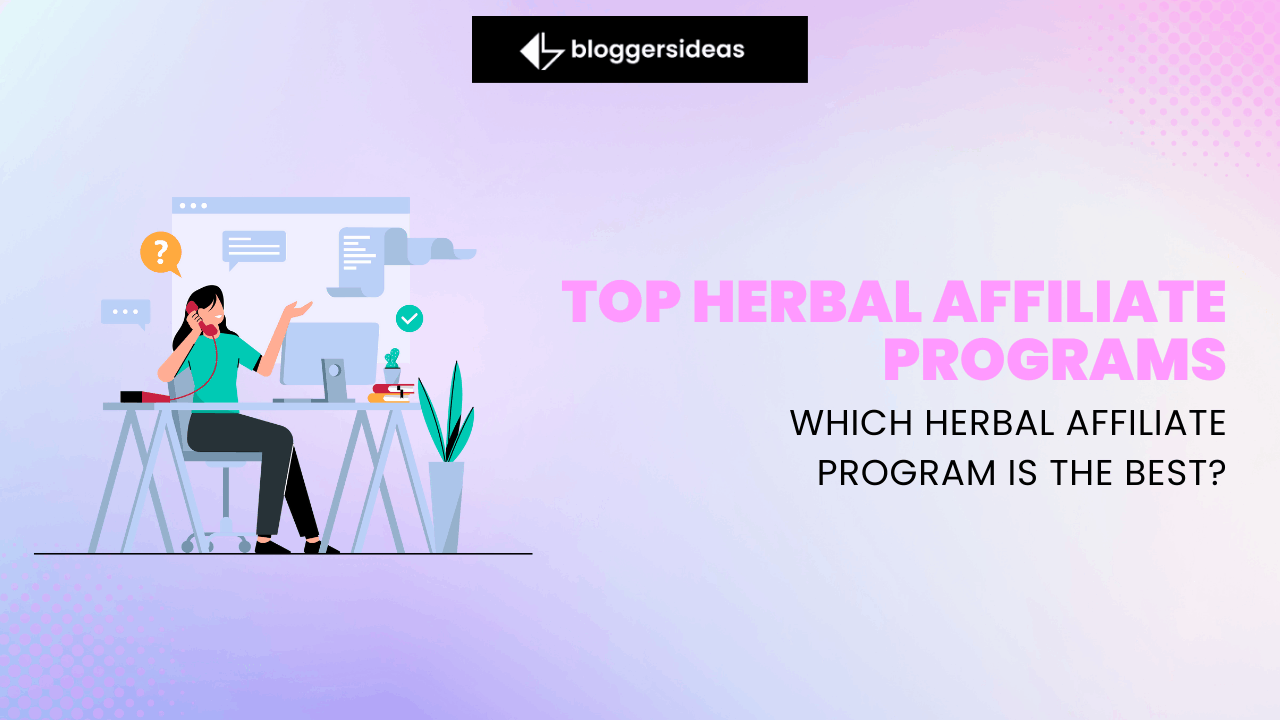 bloggersideas

?

TOP HERBAL AFFILIATE PROGRAMS

WHICH HERBAL AFFILIATE PROGRAM IS THE BEST?